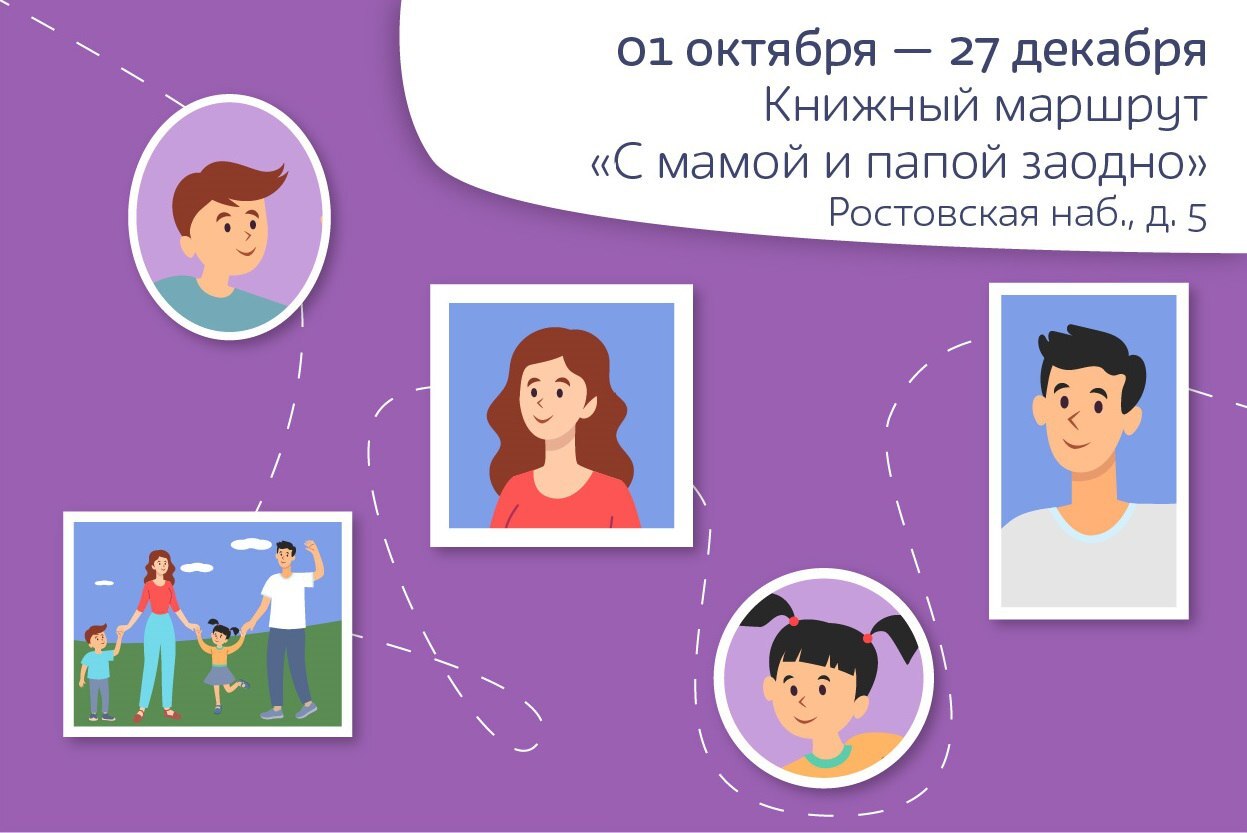 01 октября — 27 декабря
Книжный маршрут
«С мамой и папой заодно»
Ростовская наб., д. 5